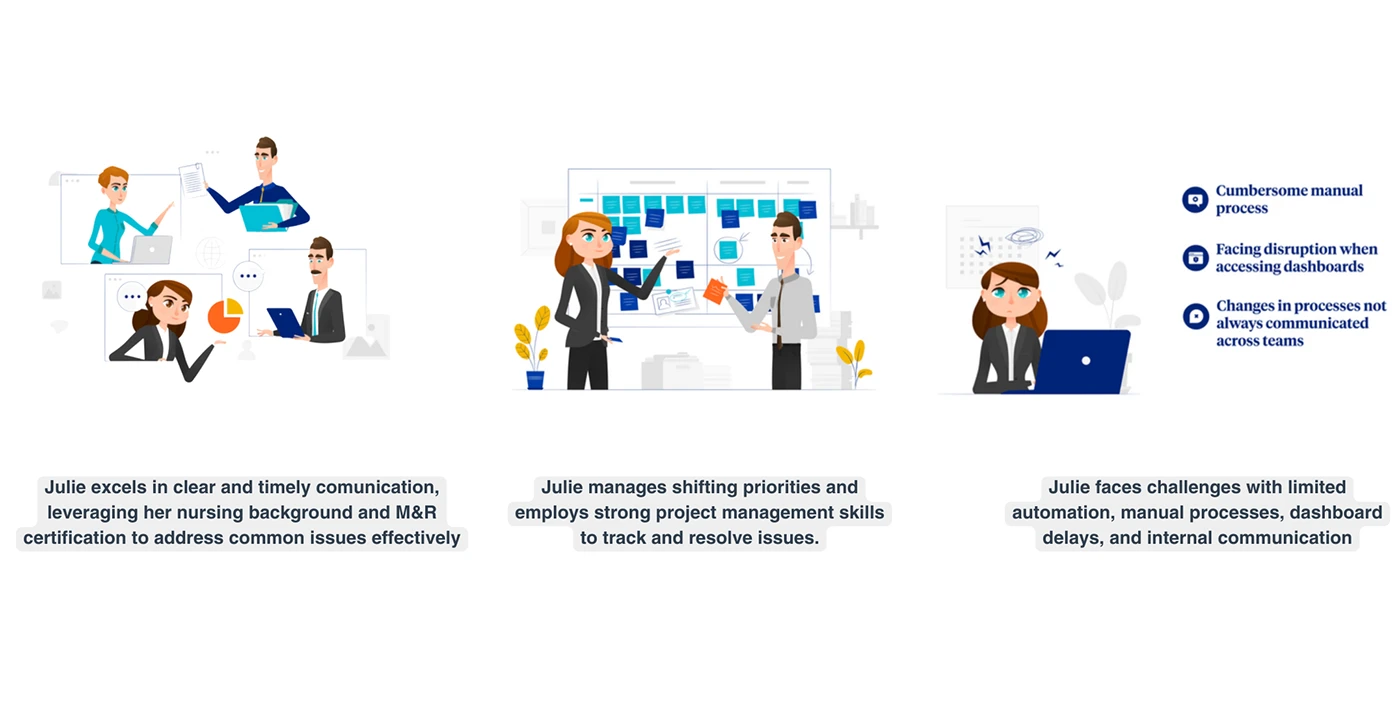 Cumbersome manual process

Facing disruption when accessing dashboards

Changes in processes not always communicated across teams

Julie excels in clear and timely comunication, leveraging her nursing background and M&R certification to address common issues effectively

Julie manages shifting priorities and employs strong project management skills to track and resolve issues.

Julie faces challenges with limited automation, manual processes, dashboard delays, and internal communication